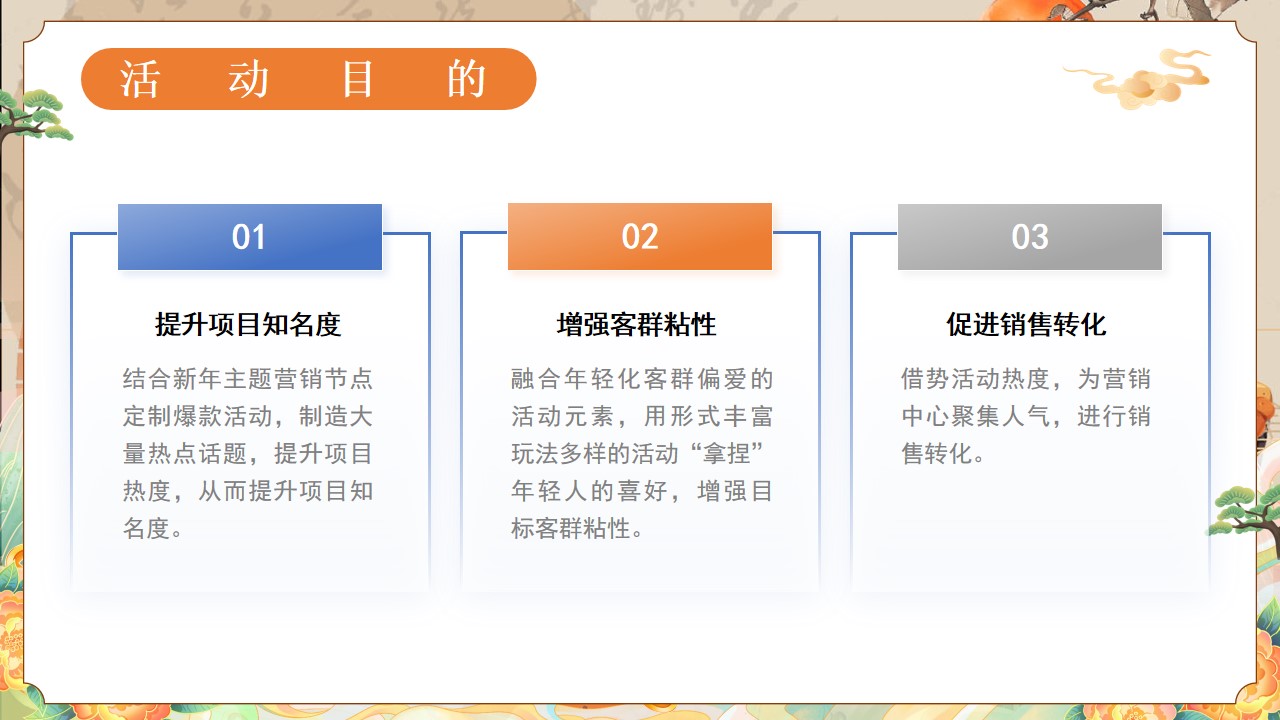 活 动 目 的

01

提升项目知名度

结合新年主题营销节点定制爆款活动，制造大量热点话题，提升项目热度，从而提升项目知名度。

02

增强客群粘性

融合年轻化客群偏爱的活动元素，用形式丰富玩法多样的活动“拿捏”年轻人的喜好，增强目标客群粘性。

03

促进销售转化

借势活动热度，为营销中心聚集人气，进行销售转化。